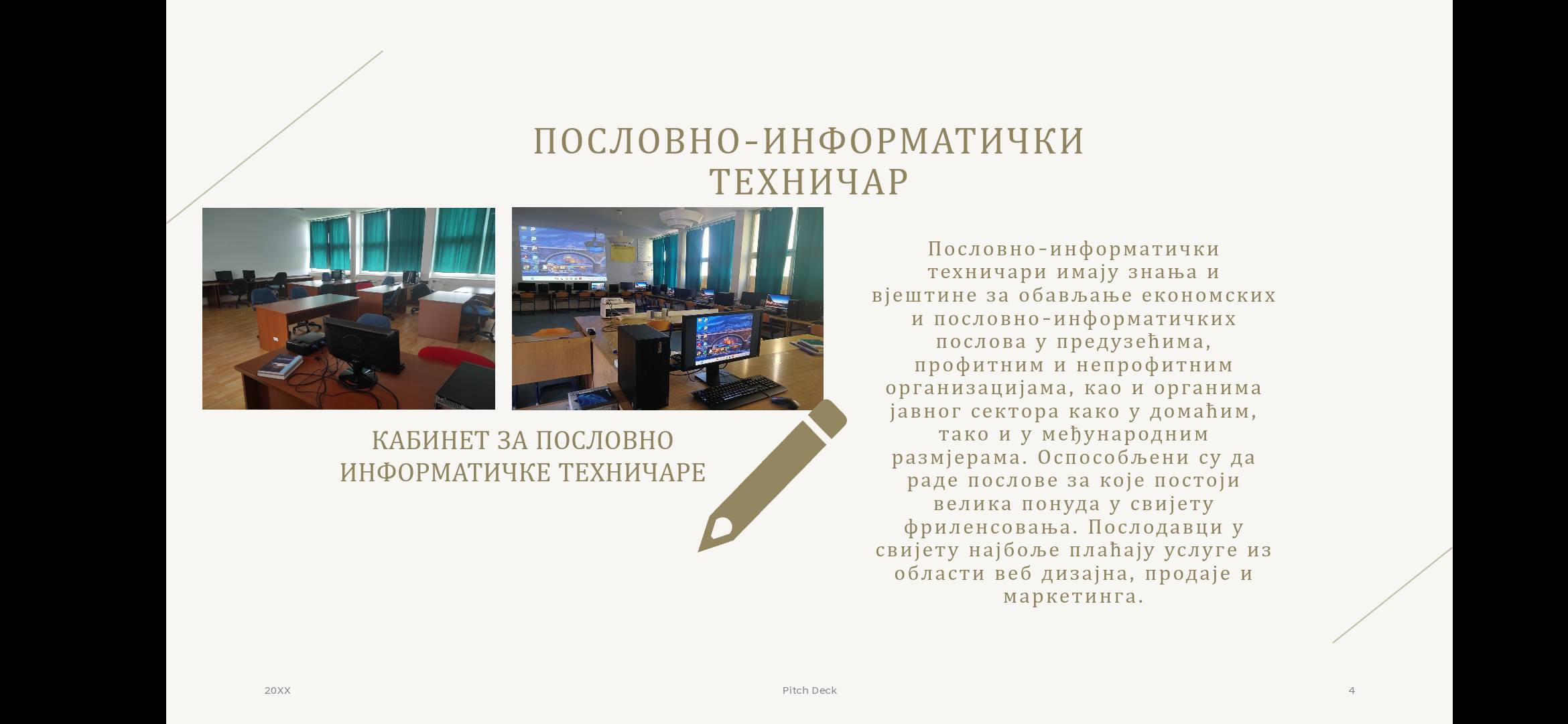 ПОСЛОВНО-ИНФОРМАТИЧКИ ТЕХНИЧАР

КАБИНЕТ ЗА ПОСЛОВНО ИНФОРМАТИЧКЕ ТЕХНИЧАРЕ

Пословно-информатички техничари имају знања и вјештине за обављање економских и пословно-информатичких послова у предузећима, профитним и непрофитним организацијама, као и органима јавног сектора како у домаћим, тако и у међународним размјерама. Оспособљени су да раде послове за које постоји велика понуда у свијету фриленсовања. Послодавци у свијету најбоље плаћају услуге из области веб дизајна, продаје и маркетинга.

20XX

Pitch Deck

4